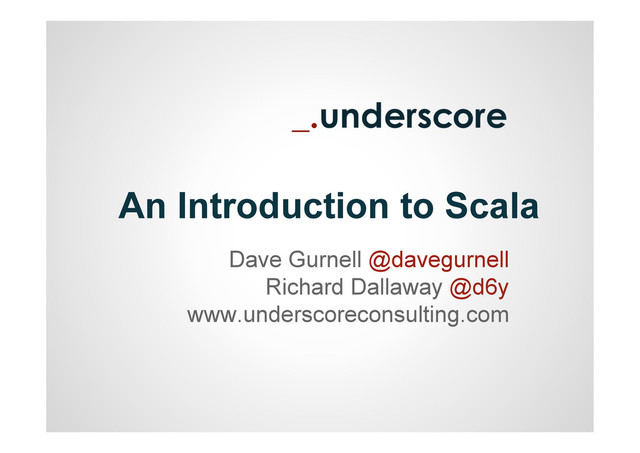 _.underscore

An Introduction to Scala

Dave Gurnell @davegurnell
Richard Dallaway @d6y
www.underscoreconsulting.com